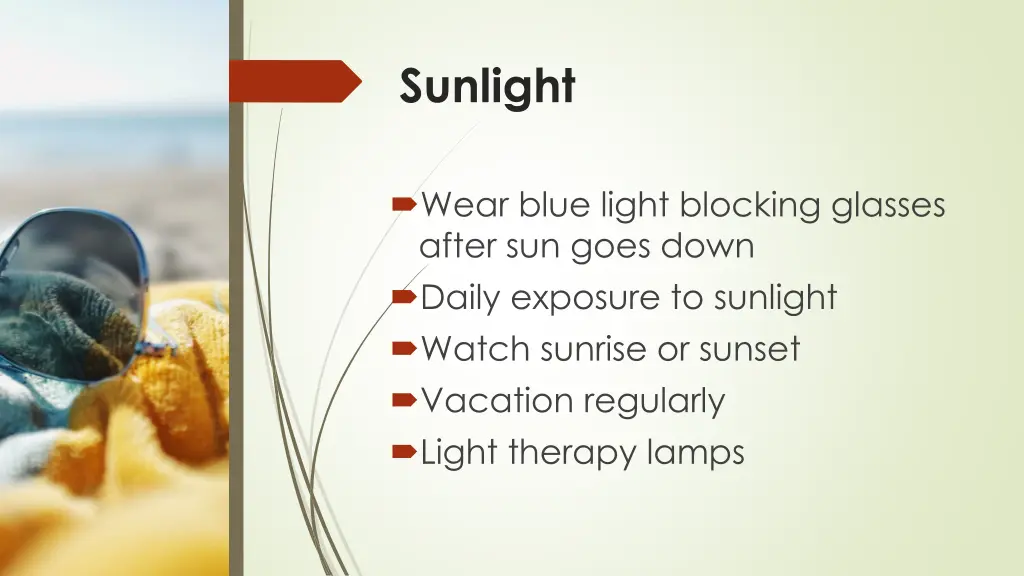 Sunlight

Wear blue light blocking glasses after sun goes down
Daily exposure to sunlight
Watch sunrise or sunset
Vacation regularly
Light therapy lamps